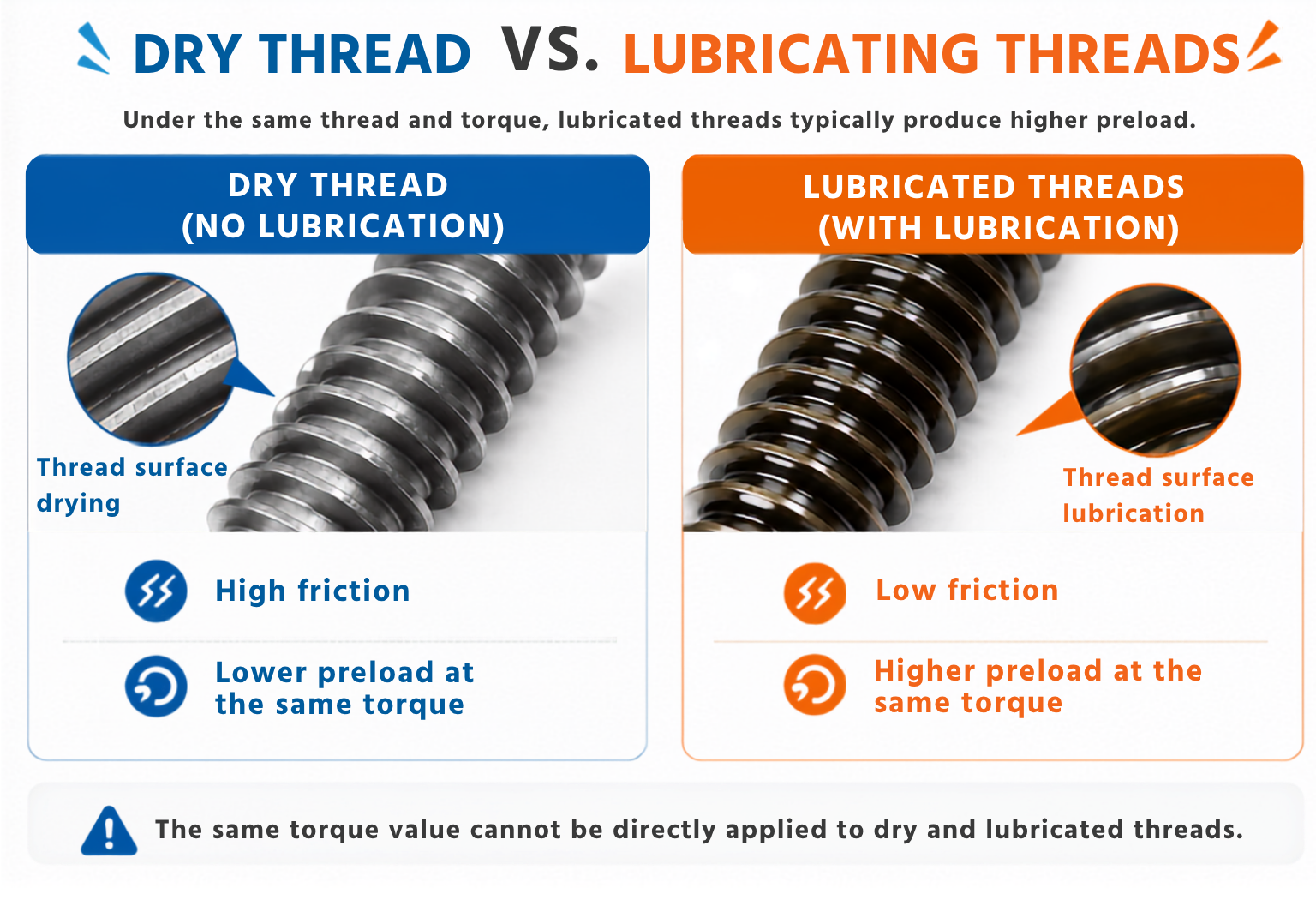 DRY THREAD VS. LUBRICATING THREADS

Under the same thread and torque, lubricated threads typically produce higher preload.

DRY THREAD (NO LUBRICATION)

Thread surface drying

High friction

Lower preload at the same torque

LUBRICATED THREADS (WITH LUBRICATION)

Thread surface lubrication

Low friction

Higher preload at the same torque

The same torque value cannot be directly applied to dry and lubricated threads.